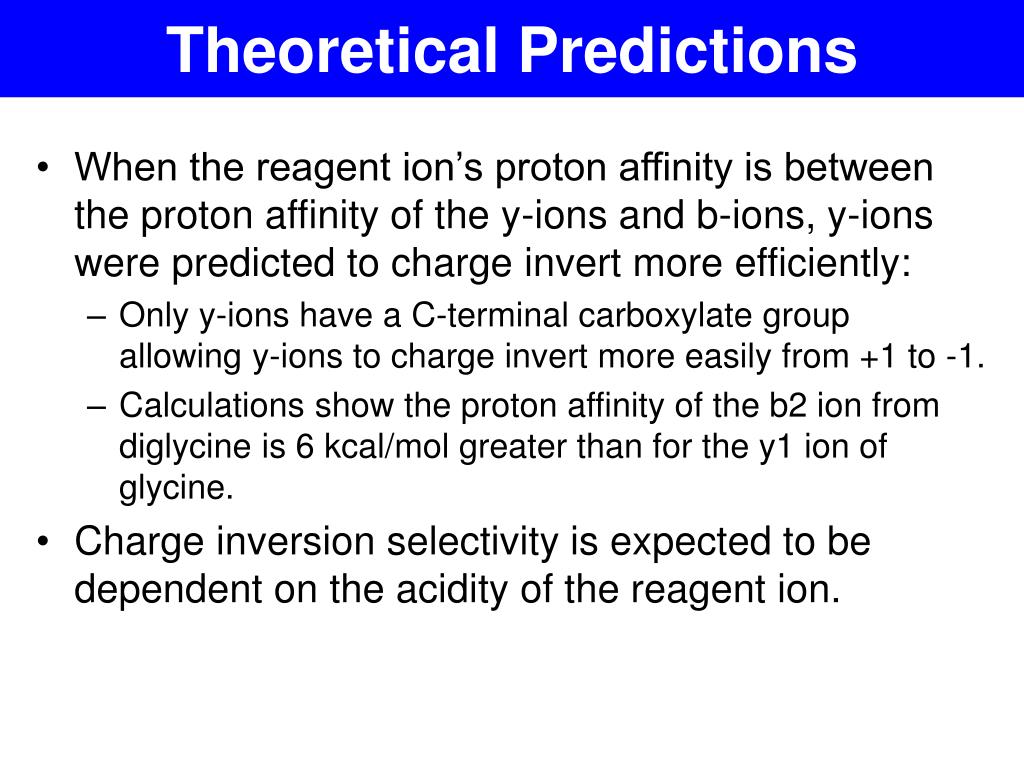 Theoretical Predictions

• When the reagent ion’s proton affinity is between the proton affinity of the y-ions and b-ions, y-ions were predicted to charge invert more efficiently:
– Only y-ions have a C-terminal carboxylate group allowing y-ions to charge invert more easily from +1 to -1.
– Calculations show the proton affinity of the b2 ion from diglycine is 6 kcal/mol greater than for the y1 ion of glycine.
• Charge inversion selectivity is expected to be dependent on the acidity of the reagent ion.